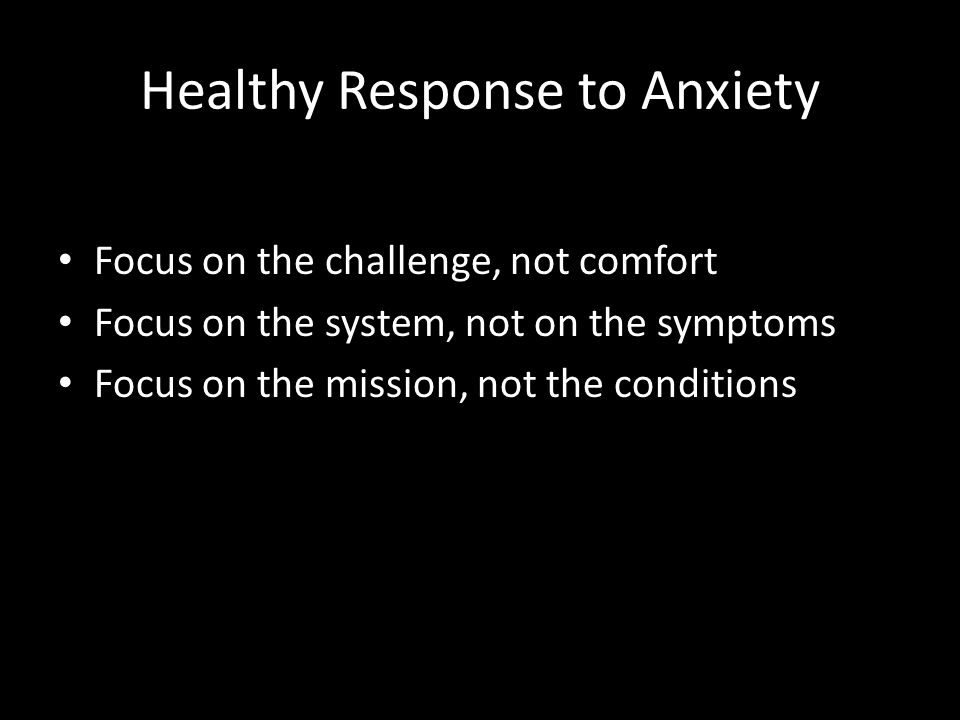 Healthy Response to Anxiety

• Focus on the challenge, not comfort
• Focus on the system, not on the symptoms
• Focus on the mission, not the conditions